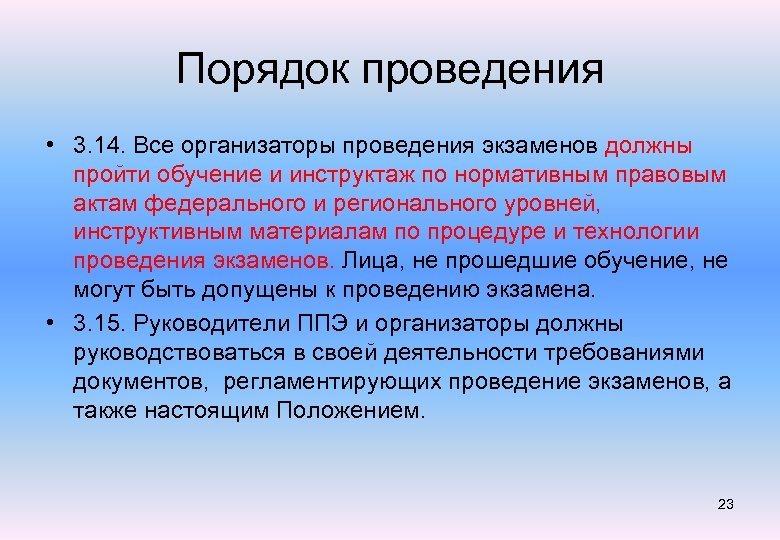 Порядок проведения

• 3.14. Все организаторы проведения экзаменов должны пройти обучение и инструктаж по нормативным правовым актам федерального и регионального уровней, инструктивным материалам по процедуре и технологии проведения экзаменов. Лица, не прошедшие обучение, не могут быть допущены к проведению экзамена.

• 3.15. Руководители ППЭ и организаторы должны руководствоваться в своей деятельности требованиями документов, регламентирующих проведение экзаменов, а также настоящим Положением.

23